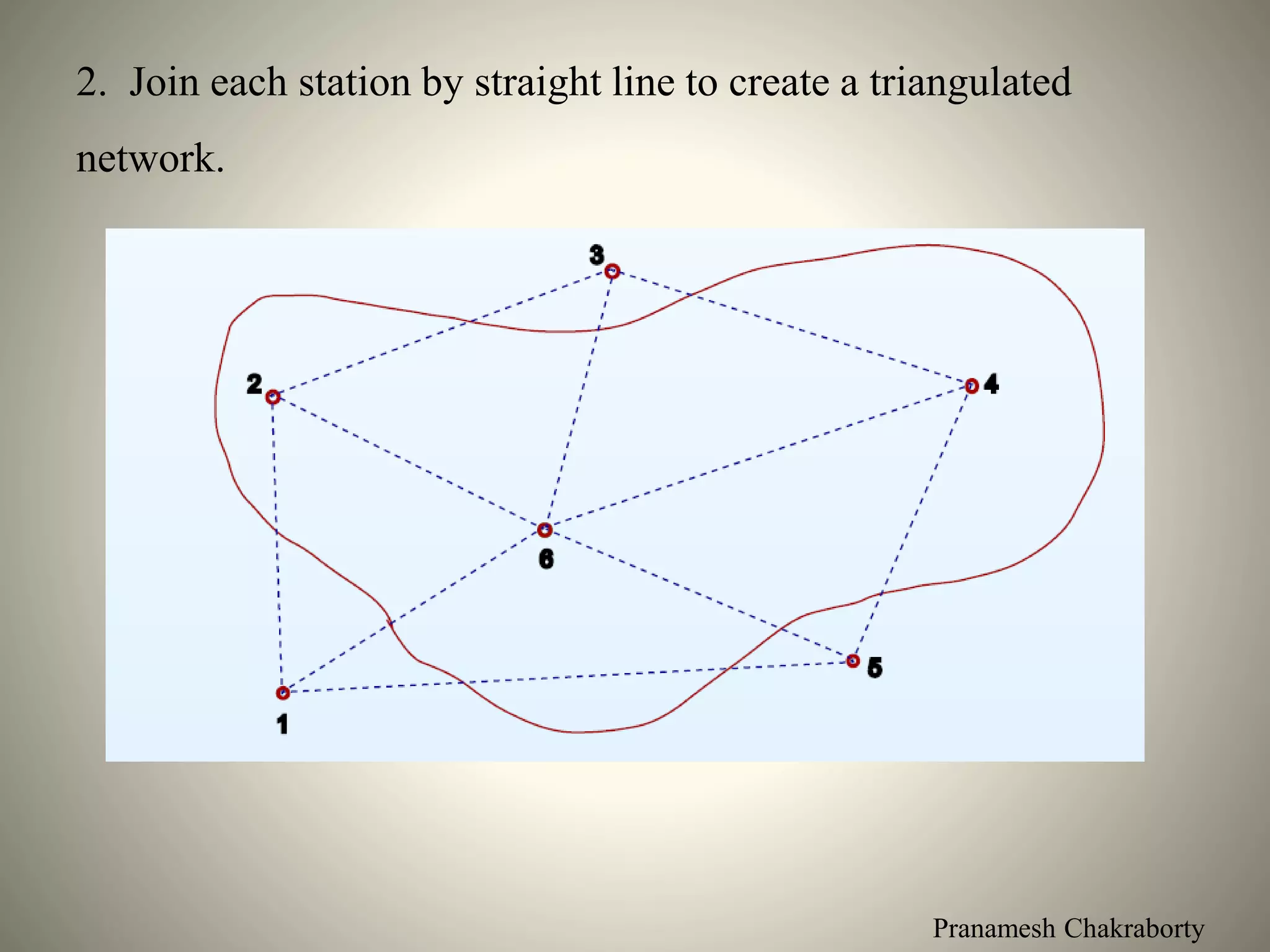 2. Join each station by straight line to create a triangulated network.

3

2

4

6

5

1

Pranamesh Chakraborty